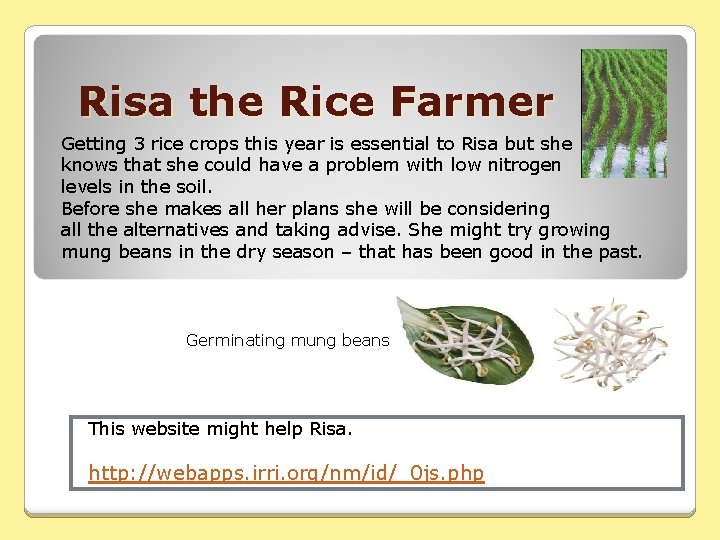 Risa the Rice Farmer

Getting 3 rice crops this year is essential to Risa but she knows that she could have a problem with low nitrogen levels in the soil.
Before she makes all her plans she will be considering all the alternatives and taking advise. She might try growing mung beans in the dry season – that has been good in the past.

Germinating mung beans

This website might help Risa.

http://webapps.irri.org/nm/id/_0js.php